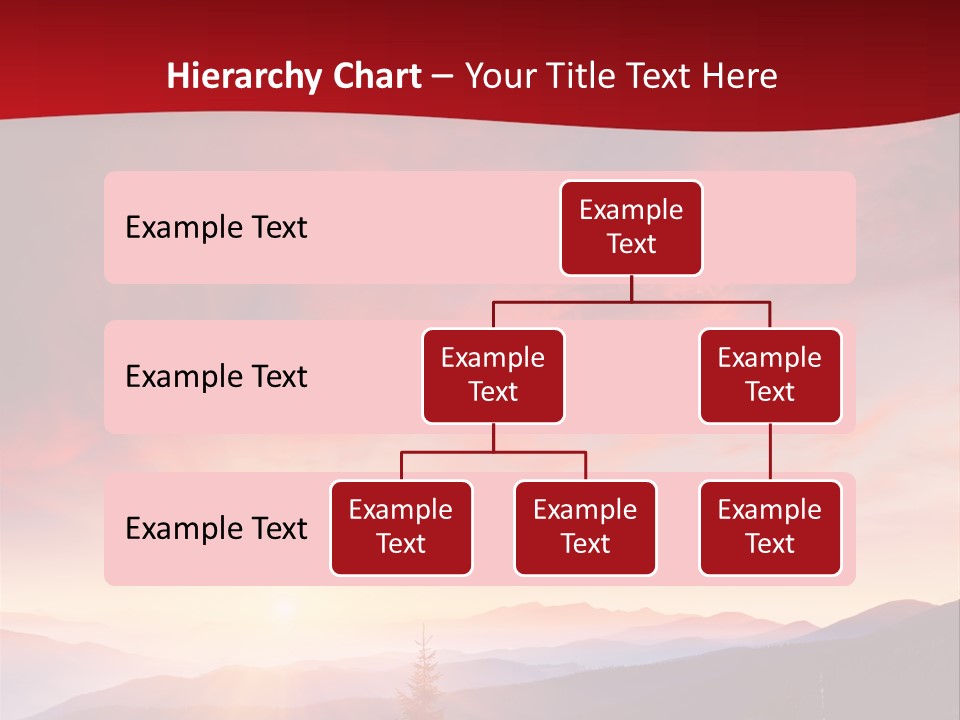 Hierarchy Chart – Your Title Text Here

Example Text

Example Text

Example Text

Example Text

Example Text

Example Text

Example Text

Example Text

Example Text